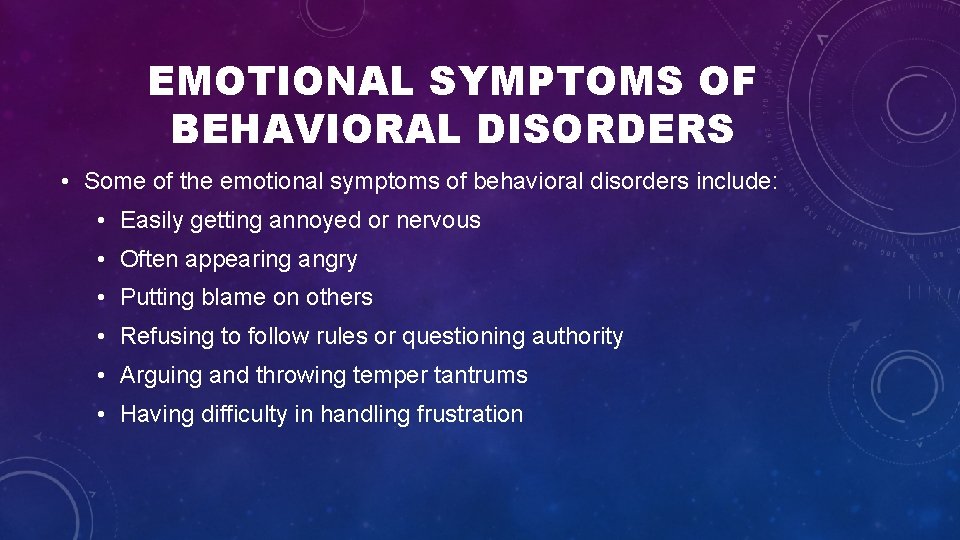 EMOTIONAL SYMPTOMS OF BEHAVIORAL DISORDERS

• Some of the emotional symptoms of behavioral disorders include:
• Easily getting annoyed or nervous
• Often appearing angry
• Putting blame on others
• Refusing to follow rules or questioning authority
• Arguing and throwing temper tantrums
• Having difficulty in handling frustration